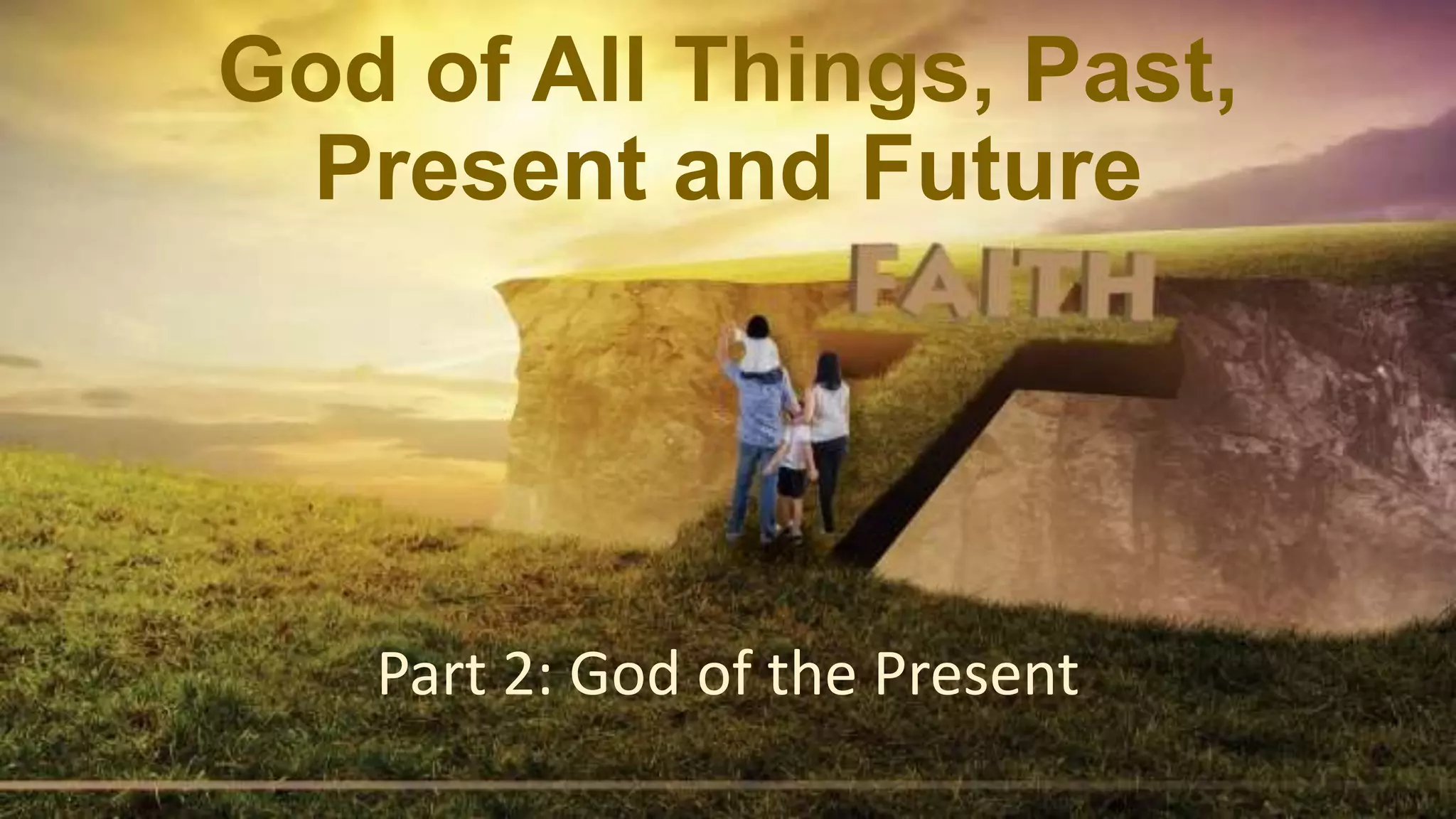 God of All Things, Past, Present and Future

FAITH

Part 2: God of the Present